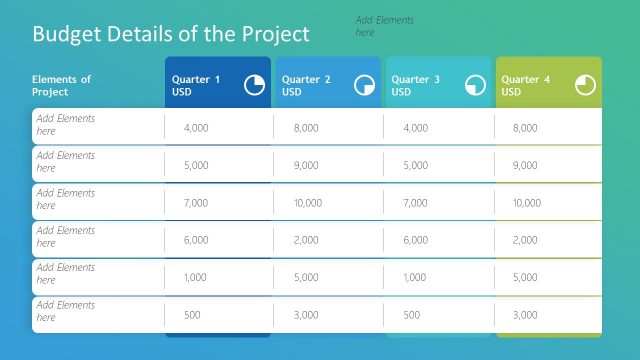 Budget Details of the Project

Add Elements here

| Elements of Project | Quarter 1 USD | Quarter 2 USD | Quarter 3 USD | Quarter 4 USD |
|---|---|---|---|---|
| Add Elements here | 4,000 | 8,000 | 4,000 | 8,000 |
| Add Elements here | 5,000 | 9,000 | 5,000 | 9,000 |
| Add Elements here | 7,000 | 10,000 | 7,000 | 10,000 |
| Add Elements here | 6,000 | 2,000 | 6,000 | 2,000 |
| Add Elements here | 1,000 | 5,000 | 1,000 | 5,000 |
| Add Elements here | 500 | 3,000 | 500 | 3,000 |